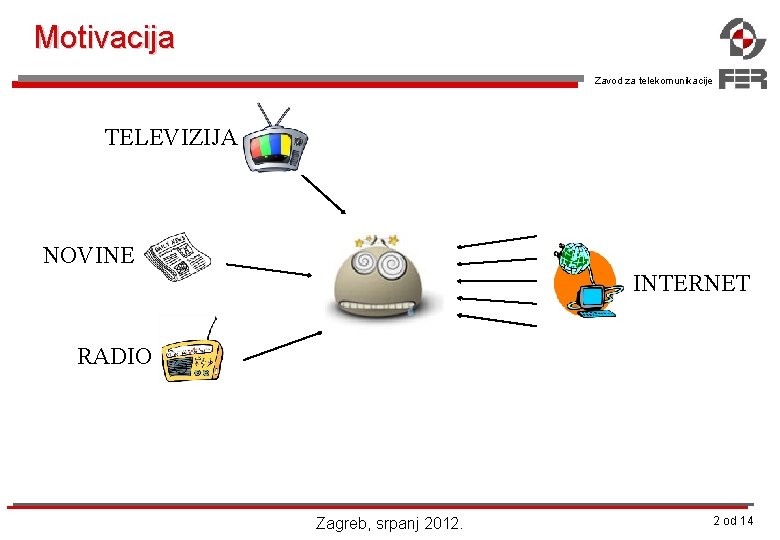 Motivacija

Zavod za telekomunikacije

FER

TELEVIZIJA

NOVINE

RADIO

INTERNET

Zagreb, srpanj 2012.

2 od 14